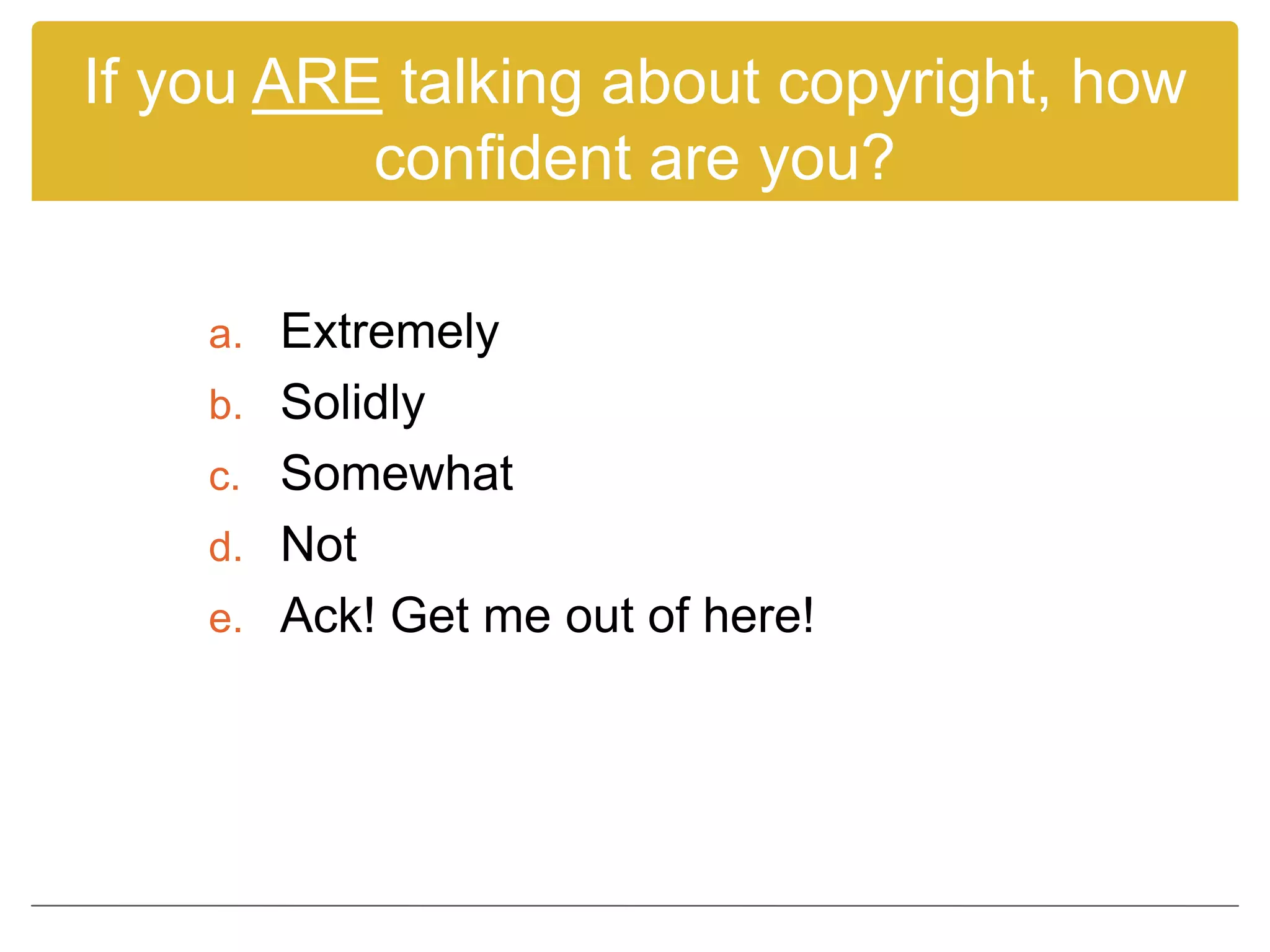 If you ARE talking about copyright, how confident are you?

a. Extremely
b. Solidly
c. Somewhat
d. Not
e. Ack! Get me out of here!